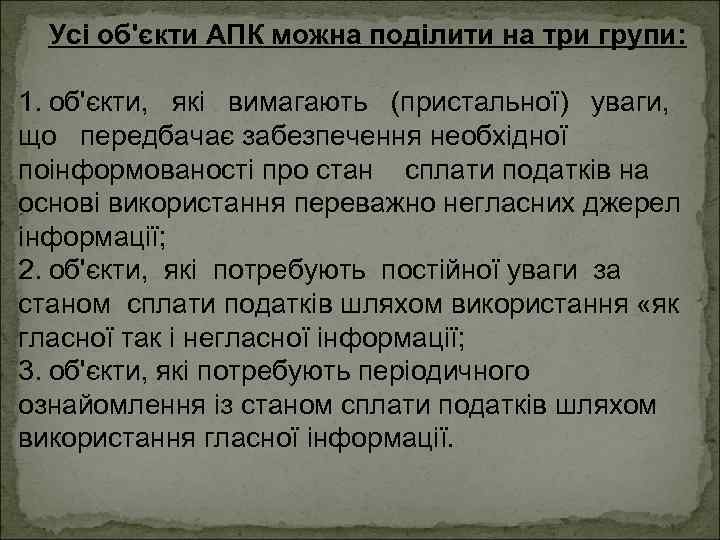 Усі об'єкти АПК можна поділити на три групи:

1. об'єкти, які вимагають (пристальної) уваги, що передбачає забезпечення необхідної поінформованості про стан сплати податків на основі використання переважно негласних джерел інформації;
2. об'єкти, які потребують постійної уваги за станом сплати податків шляхом використання «як гласної так і негласної інформації;
3. об'єкти, які потребують періодичного ознайомлення із станом сплати податків шляхом використання гласної інформації.